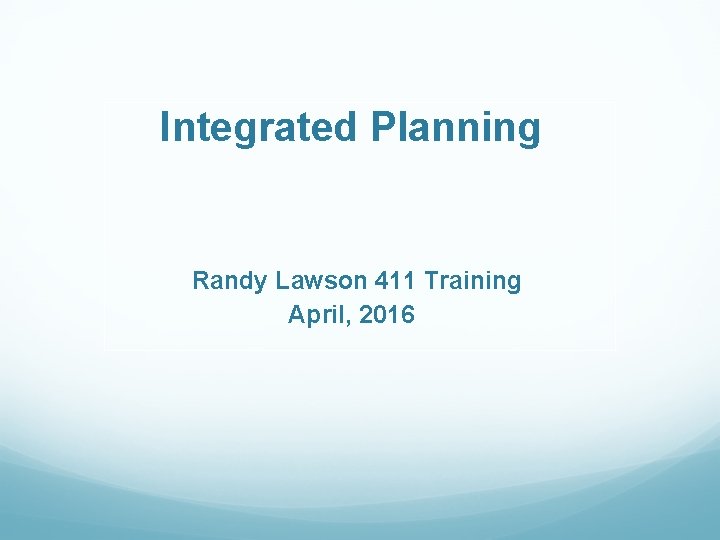 Integrated Planning

Randy Lawson 411 Training
April, 2016